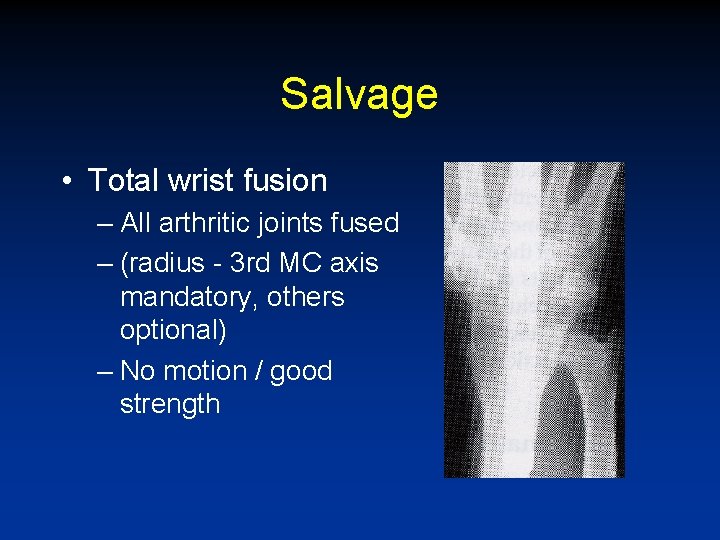 Salvage

• Total wrist fusion
– All arthritic joints fused
– (radius - 3rd MC axis mandatory, others optional)
– No motion / good strength